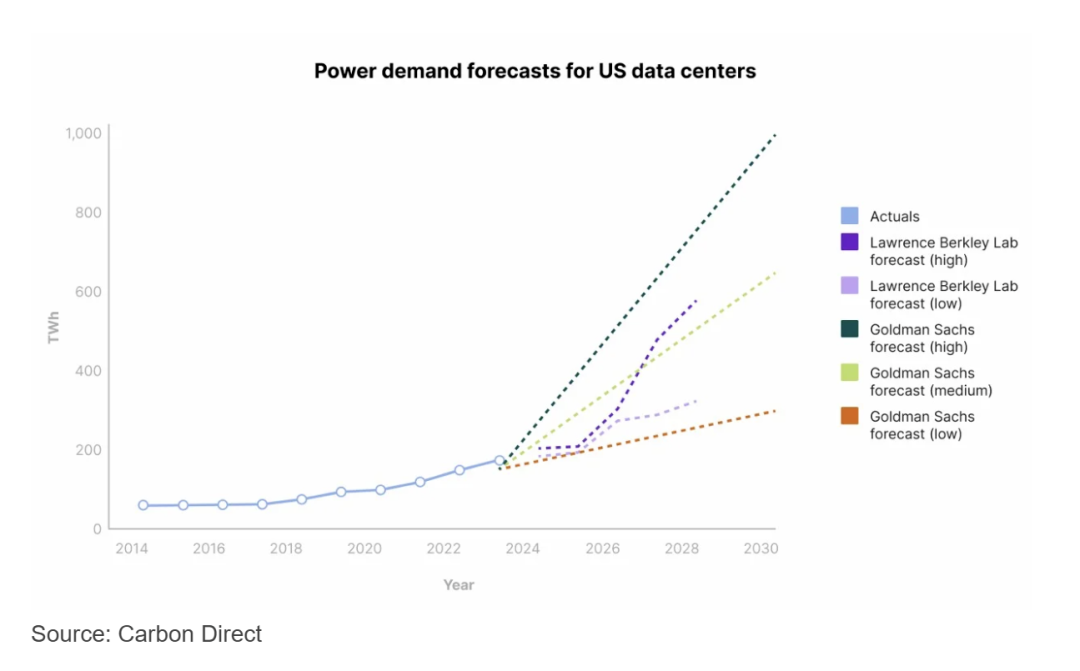 Power demand forecasts for US data centers

1,000
800
600
400
200
0

TWh

2014 2016 2018 2020 2022 2024 2026 2028 2030

Year

Actuals
Lawrence Berkley Lab forecast (high)
Lawrence Berkley Lab forecast (low)
Goldman Sachs forecast (high)
Goldman Sachs forecast (medium)
Goldman Sachs forecast (low)

Source: Carbon Direct